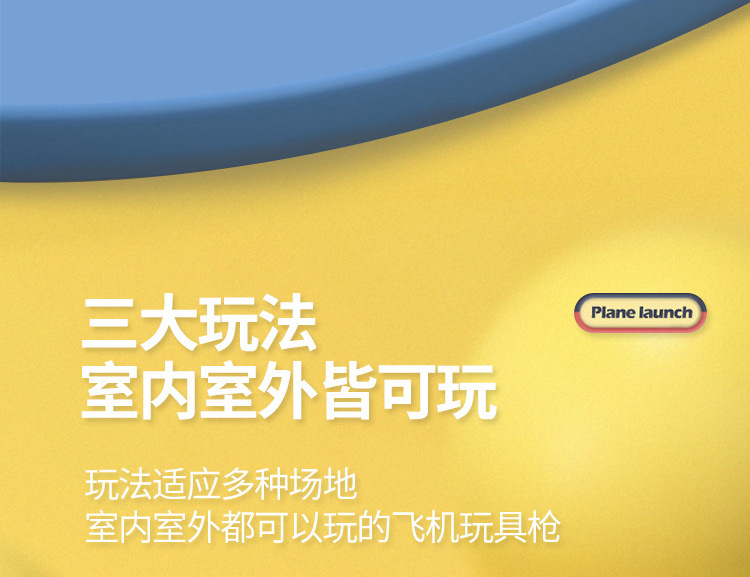 三大玩法
室内室外皆可玩

Plane launch

玩法适应多种场地
室内室外都可以玩的飞机玩具枪